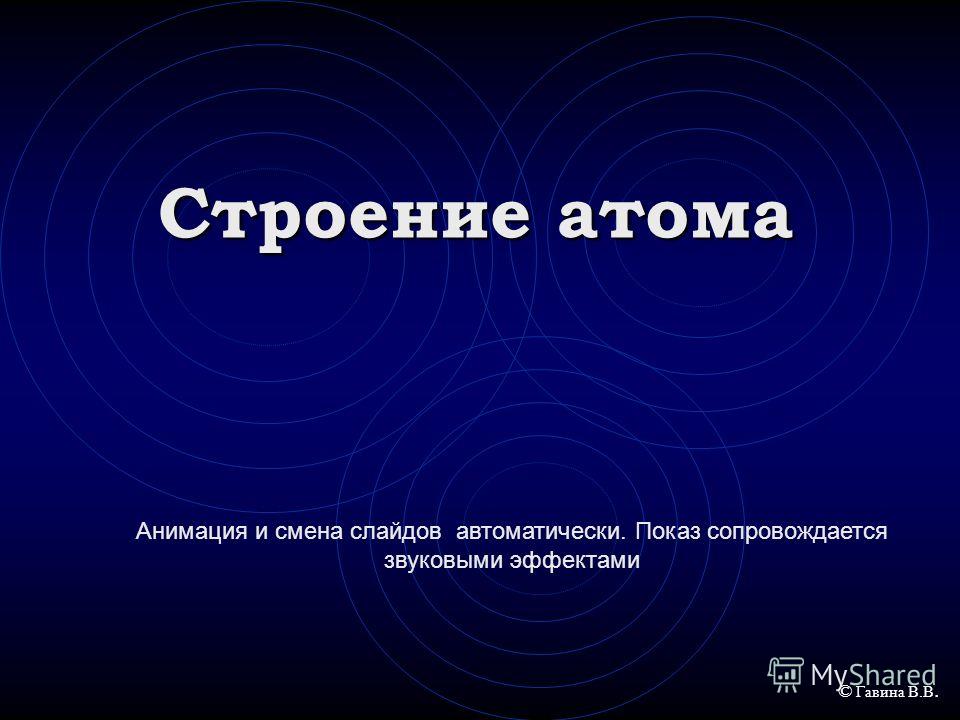 Строение атома

Анимация и смена слайдов автоматически. Показ сопровождается звуковыми эффектами

MyShared

© Гавина В.В.